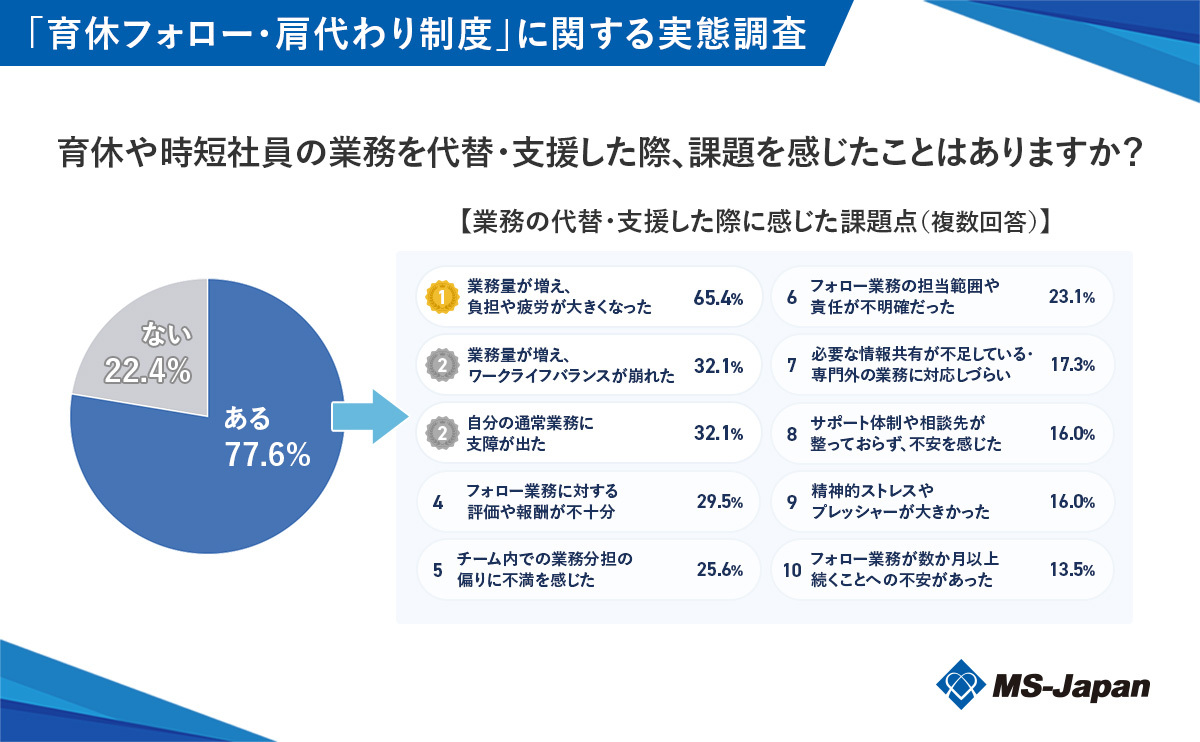 「育休フォロー・肩代わり制度」に関する実態調査

育休や時短社員の業務を代替・支援した際、課題を感じたことはありますか？

ない
22.4%

ある
77.6%

【業務の代替・支援した際に感じた課題点（複数回答）】

1 業務量が増え、負担や疲労が大きくなった 65.4%

2 業務量が増え、ワークライフバランスが崩れた 32.1%

2 自分の通常業務に支障が出た 32.1%

4 フォロー業務に対する評価や報酬が不十分 29.5%

5 チーム内での業務分担の偏りに不満を感じた 25.6%

6 フォロー業務の担当範囲や責任が不明確だった 23.1%

7 必要な情報共有が不足している・専門外の業務に対応しづらい 17.3%

8 サポート体制や相談先が整っておらず、不安を感じた 16.0%

9 精神的ストレスやプレッシャーが大きかった 16.0%

10 フォロー業務が数か月以上続くことへの不安があった 13.5%

MS-Japan